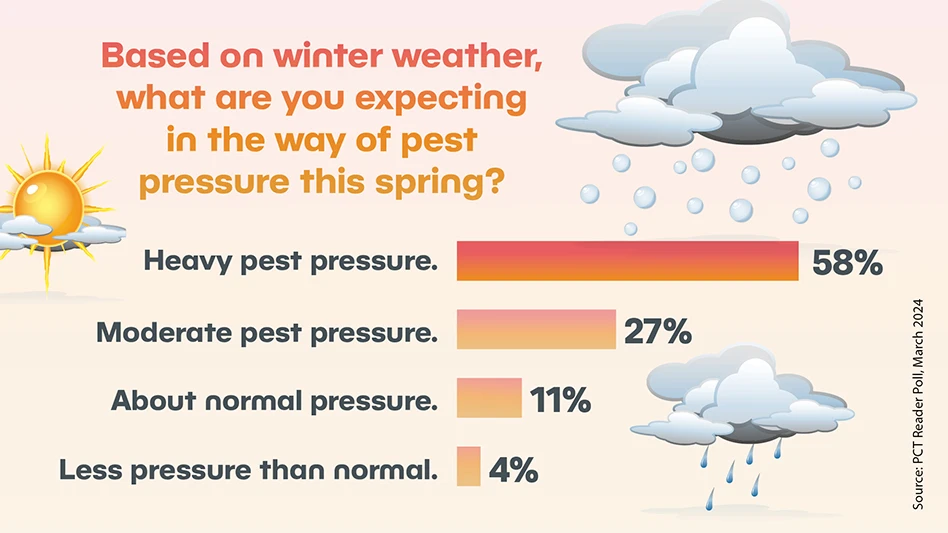 Based on winter weather, what are you expecting in the way of pest pressure this spring?

Heavy pest pressure. 58%

Moderate pest pressure. 27%

About normal pressure. 11%

Less pressure than normal. 4%

Source: PCT Reader Poll, March 2024